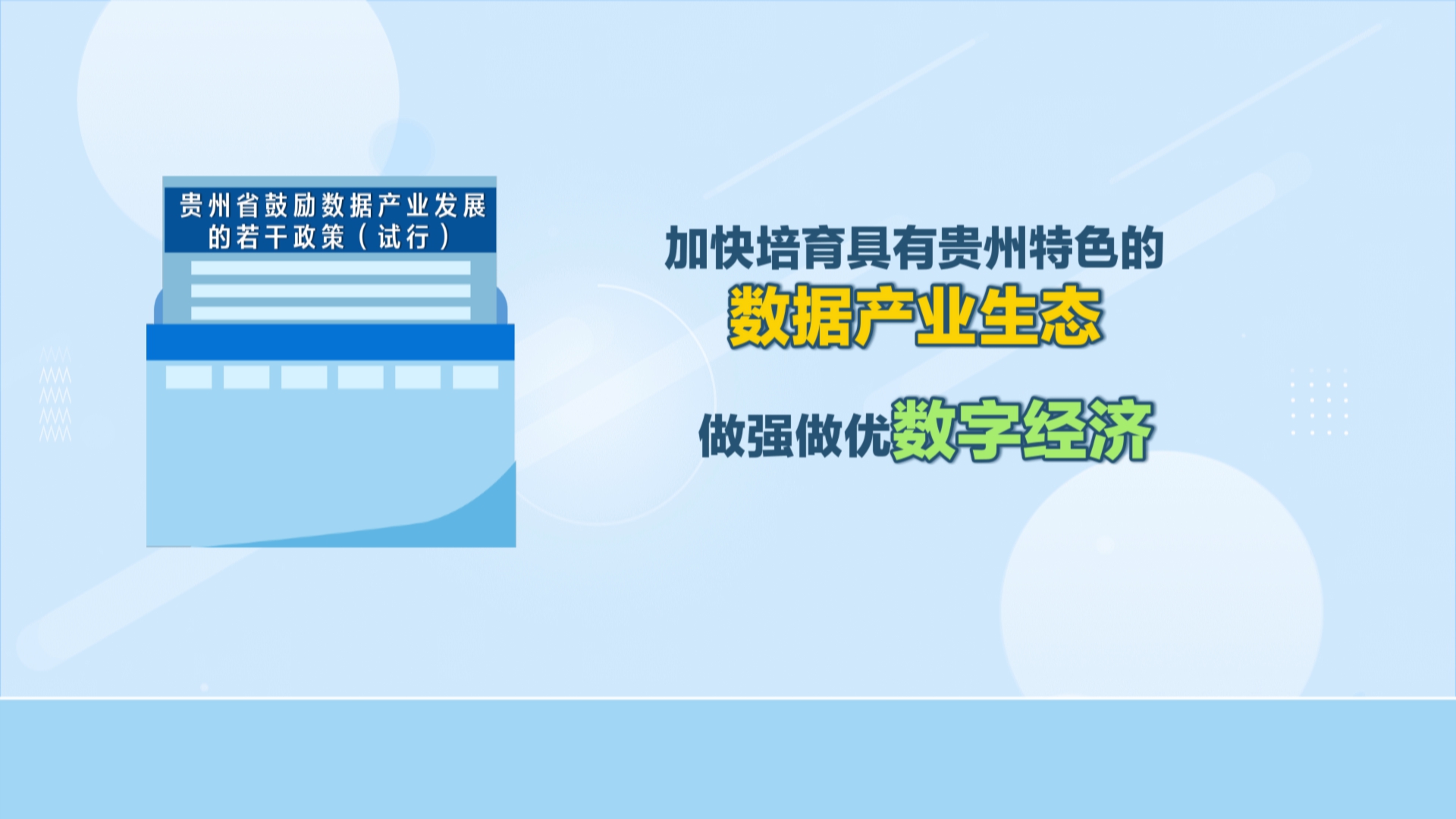 贵州省鼓励数据产业发展的若干政策（试行）

加快培育具有贵州特色的
数据产业生态

做强做优数字经济